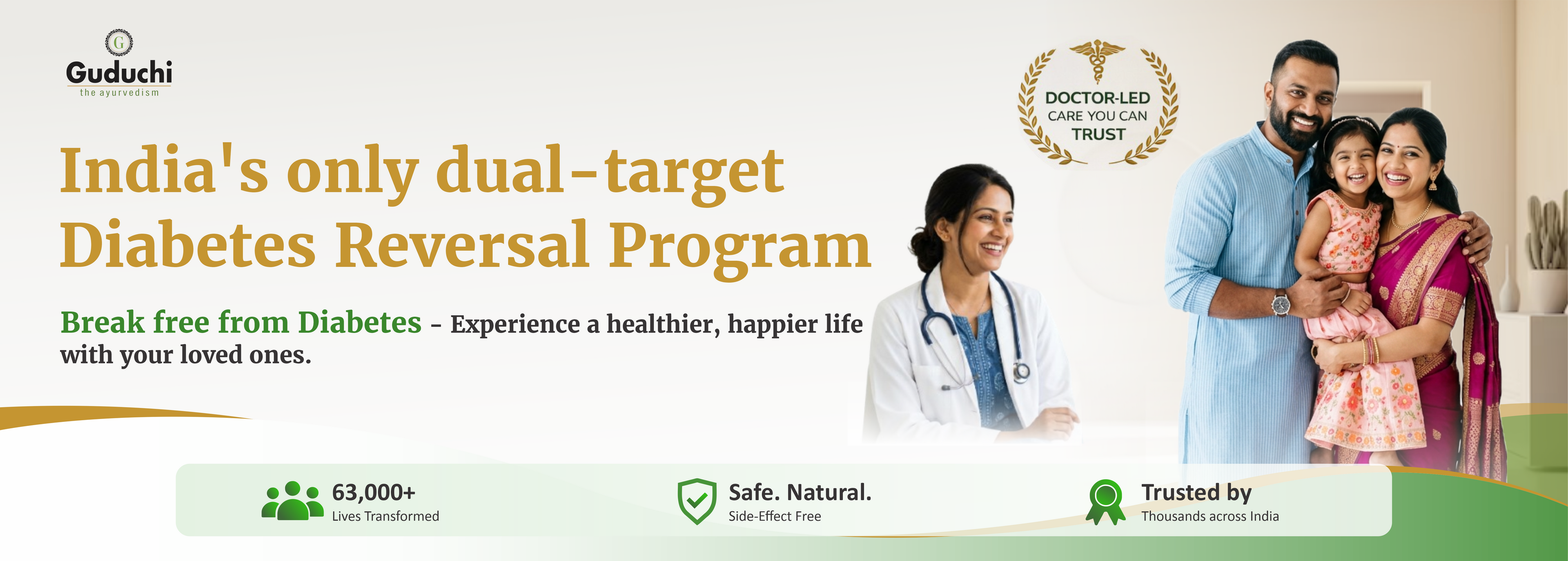 G
Guduchi
the ayurvedism

DOCTOR-LED
CARE YOU CAN
TRUST

India's only dual-target Diabetes Reversal Program

Break free from Diabetes - Experience a healthier, happier life with your loved ones.

63,000+
Lives Transformed

Safe. Natural.
Side-Effect Free

Trusted by
Thousands across India